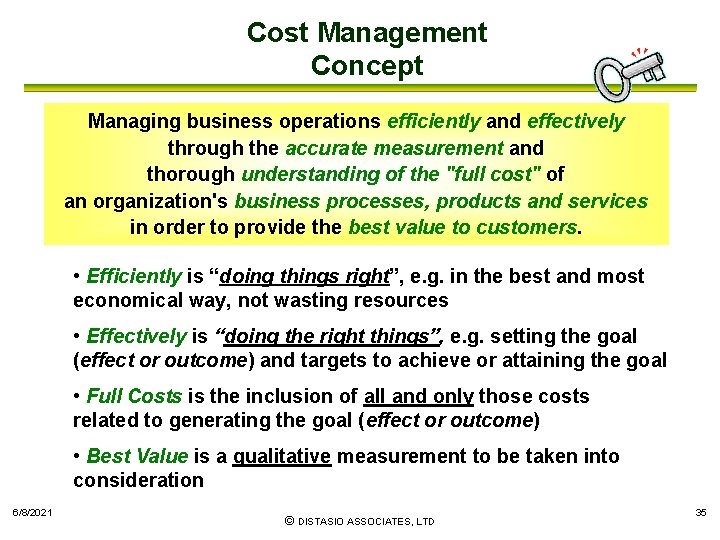 Cost Management Concept

Managing business operations efficiently and effectively through the accurate measurement and thorough understanding of the "full cost" of an organization's business processes, products and services in order to provide the best value to customers.

• Efficiently is “doing things right”, e.g. in the best and most economical way, not wasting resources

• Effectively is “doing the right things”, e.g. setting the goal (effect or outcome) and targets to achieve or attaining the goal

• Full Costs is the inclusion of all and only those costs related to generating the goal (effect or outcome)

• Best Value is a qualitative measurement to be taken into consideration

6/8/2021

© DISTASIO ASSOCIATES, LTD

35